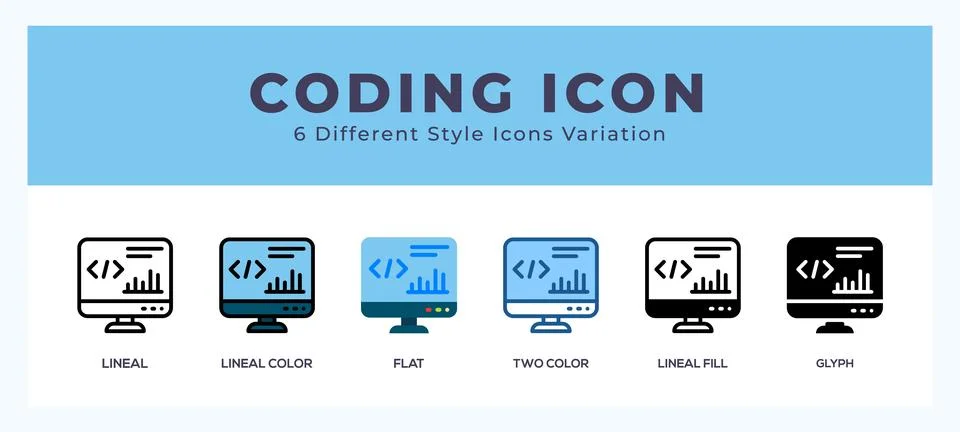 CODING ICON
6 Different Style Icons Variation

</>

LINEAL

</>

LINEAL COLOR

</>

FLAT

</>

TWO COLOR

</>

LINEAL FILL

</>

GLYPH